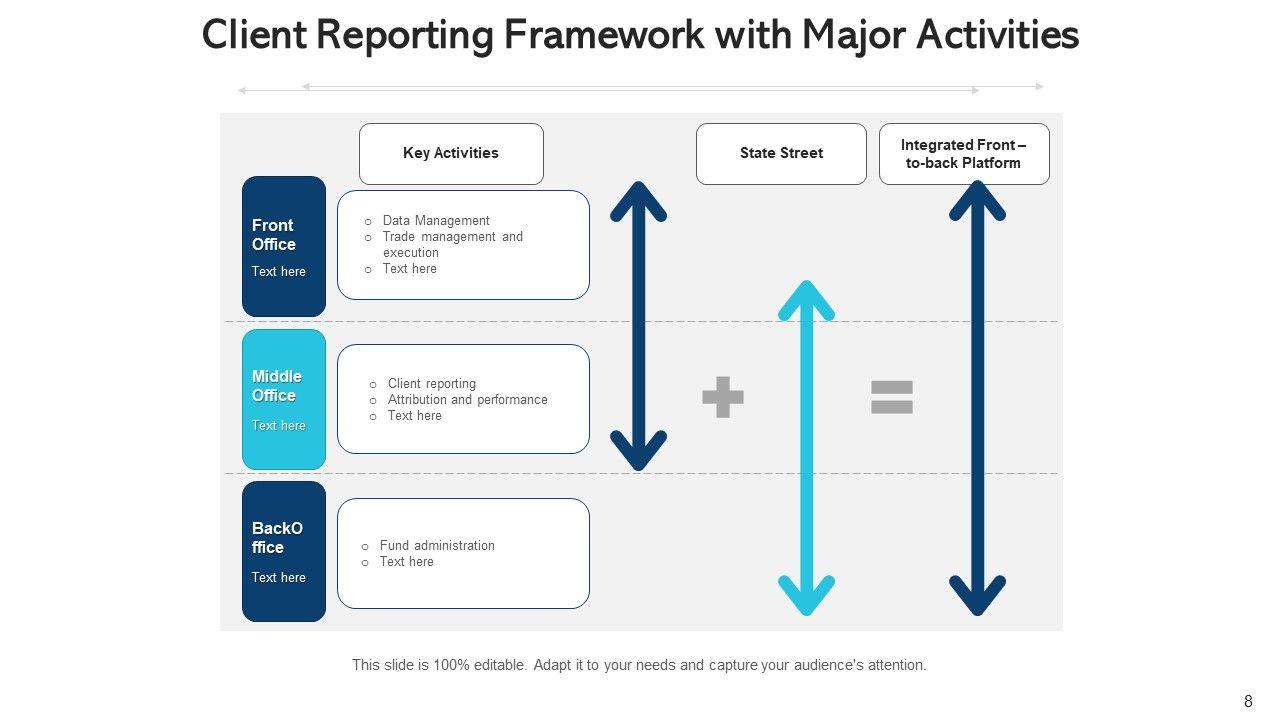 Client Reporting Framework with Major Activities

Key Activities

State Street

Integrated Front – to-back Platform

Front Office

Text here

o Data Management
o Trade management and execution
o Text here

Middle Office

Text here

o Client reporting
o Attribution and performance
o Text here

BackO ffice

Text here

o Fund administration
o Text here

This slide is 100% editable. Adapt it to your needs and capture your audience's attention.

8